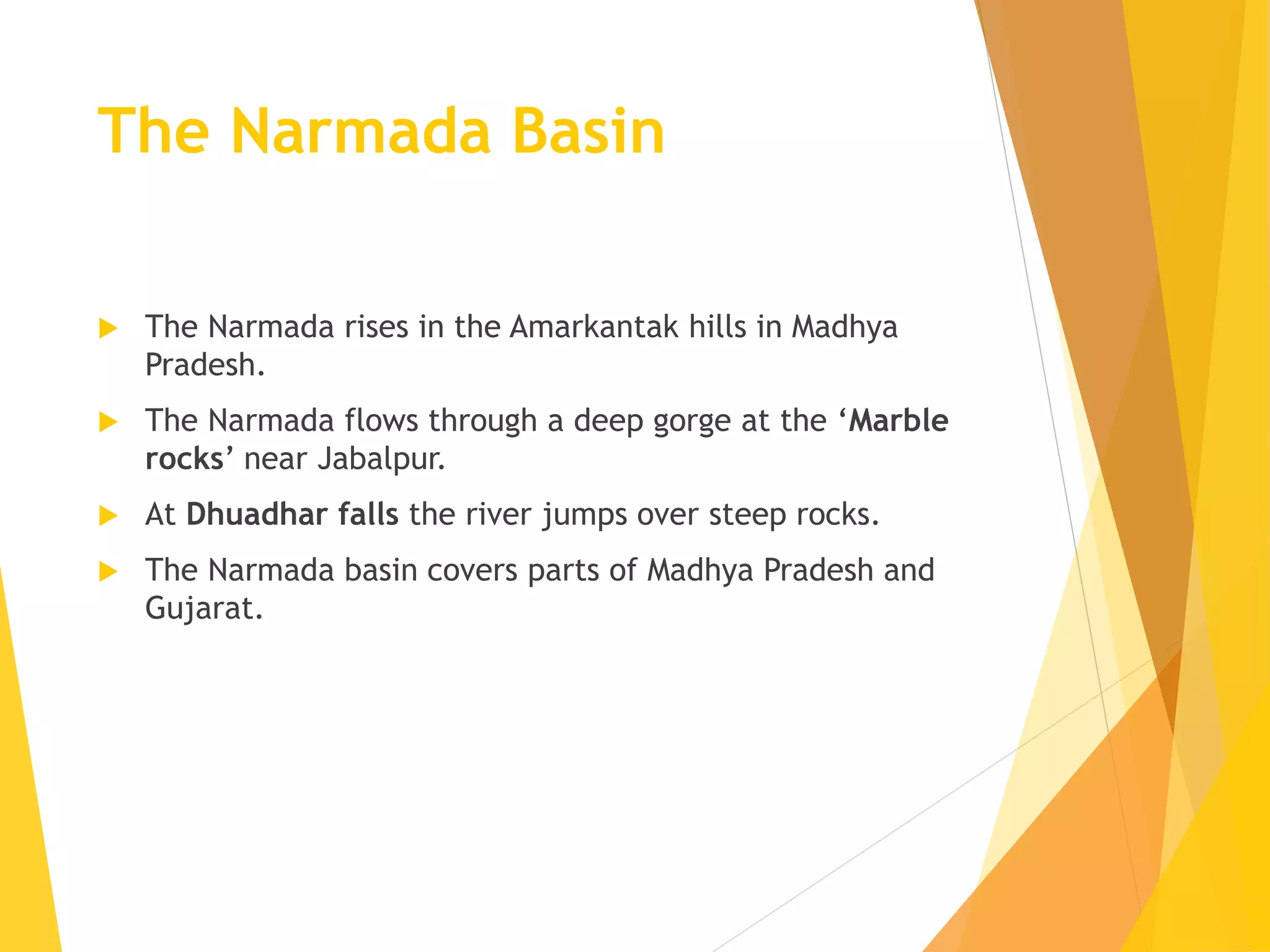 The Narmada Basin

▶ The Narmada rises in the Amarkantak hills in Madhya Pradesh.

▶ The Narmada flows through a deep gorge at the 'Marble rocks' near Jabalpur.

▶ At Dhuadhar falls the river jumps over steep rocks.

▶ The Narmada basin covers parts of Madhya Pradesh and Gujarat.